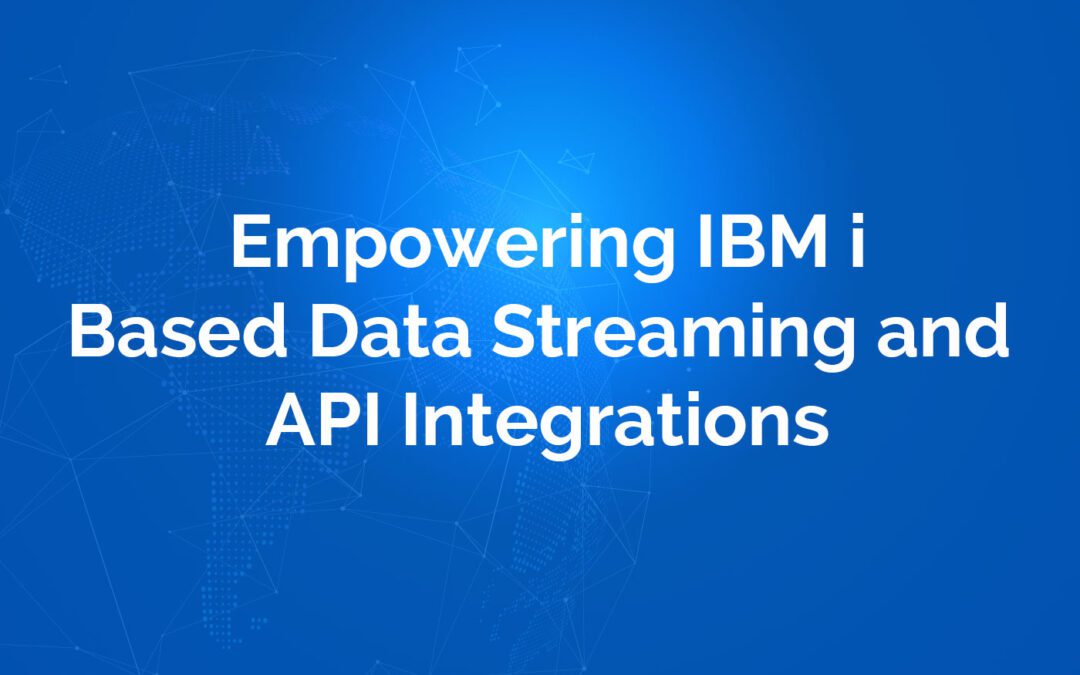 Empowering IBM i
Based Data Streaming and
API Integrations